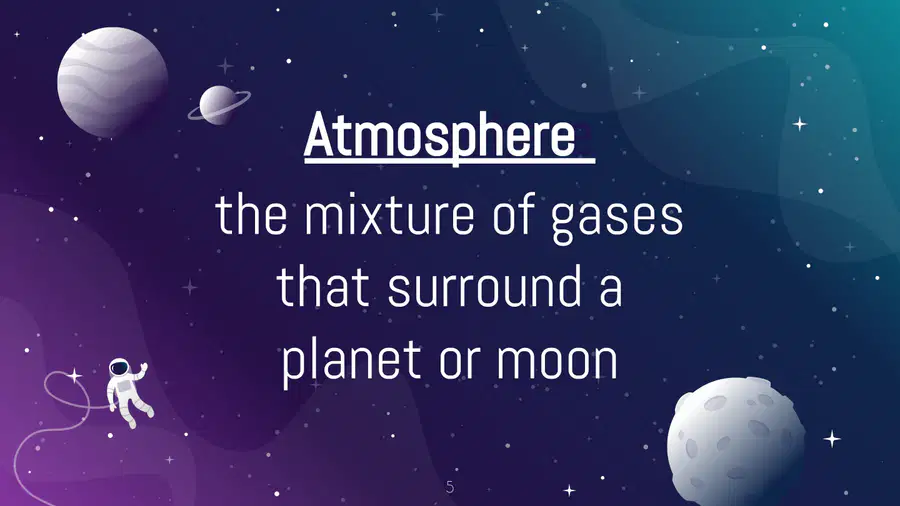 Atmosphere

the mixture of gases that surround a planet or moon

5